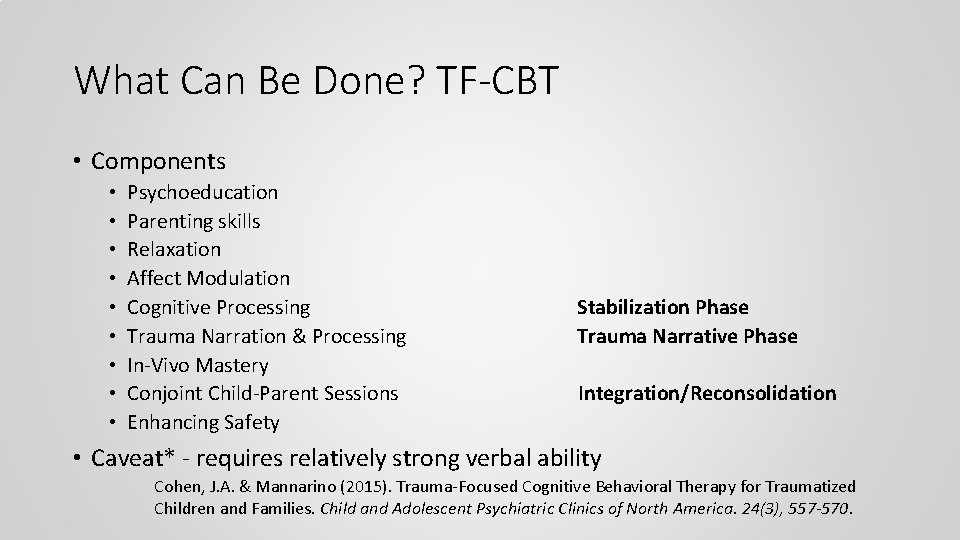 What Can Be Done? TF-CBT

• Components
• Psychoeducation
• Parenting skills
• Relaxation
• Affect Modulation
• Cognitive Processing
• Trauma Narration & Processing
• In-Vivo Mastery
• Conjoint Child-Parent Sessions
• Enhancing Safety

Stabilization Phase
Trauma Narrative Phase
Integration/Reconsolidation

• Caveat* - requires relatively strong verbal ability

Cohen, J.A. & Mannarino (2015). Trauma-Focused Cognitive Behavioral Therapy for Traumatized Children and Families. Child and Adolescent Psychiatric Clinics of North America. 24(3), 557-570.